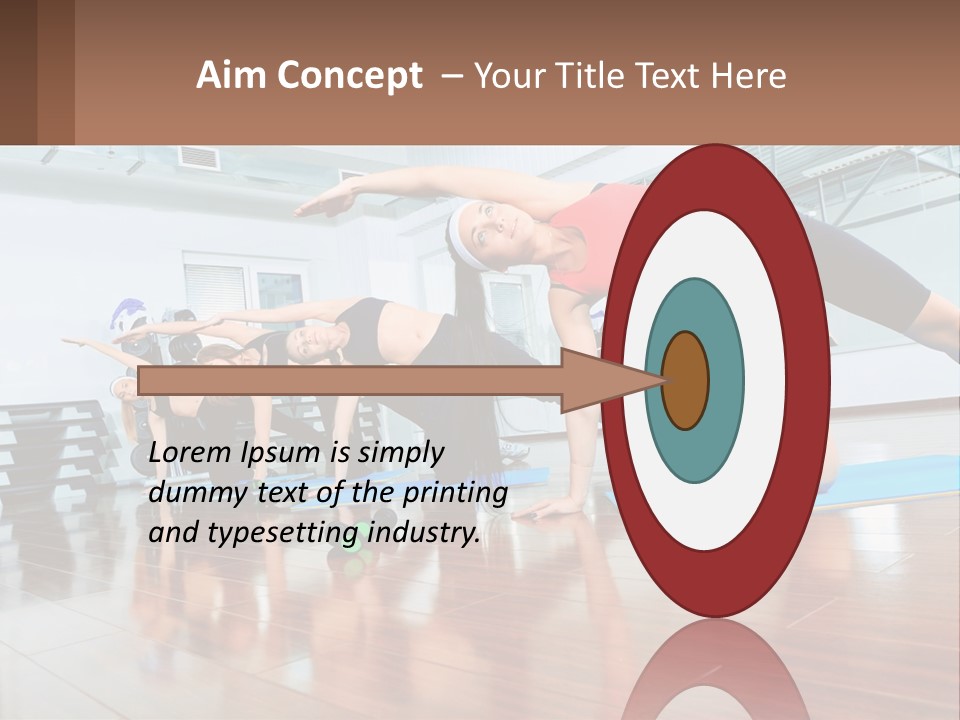 Aim Concept – Your Title Text Here

Lorem Ipsum is simply dummy text of the printing and typesetting industry.